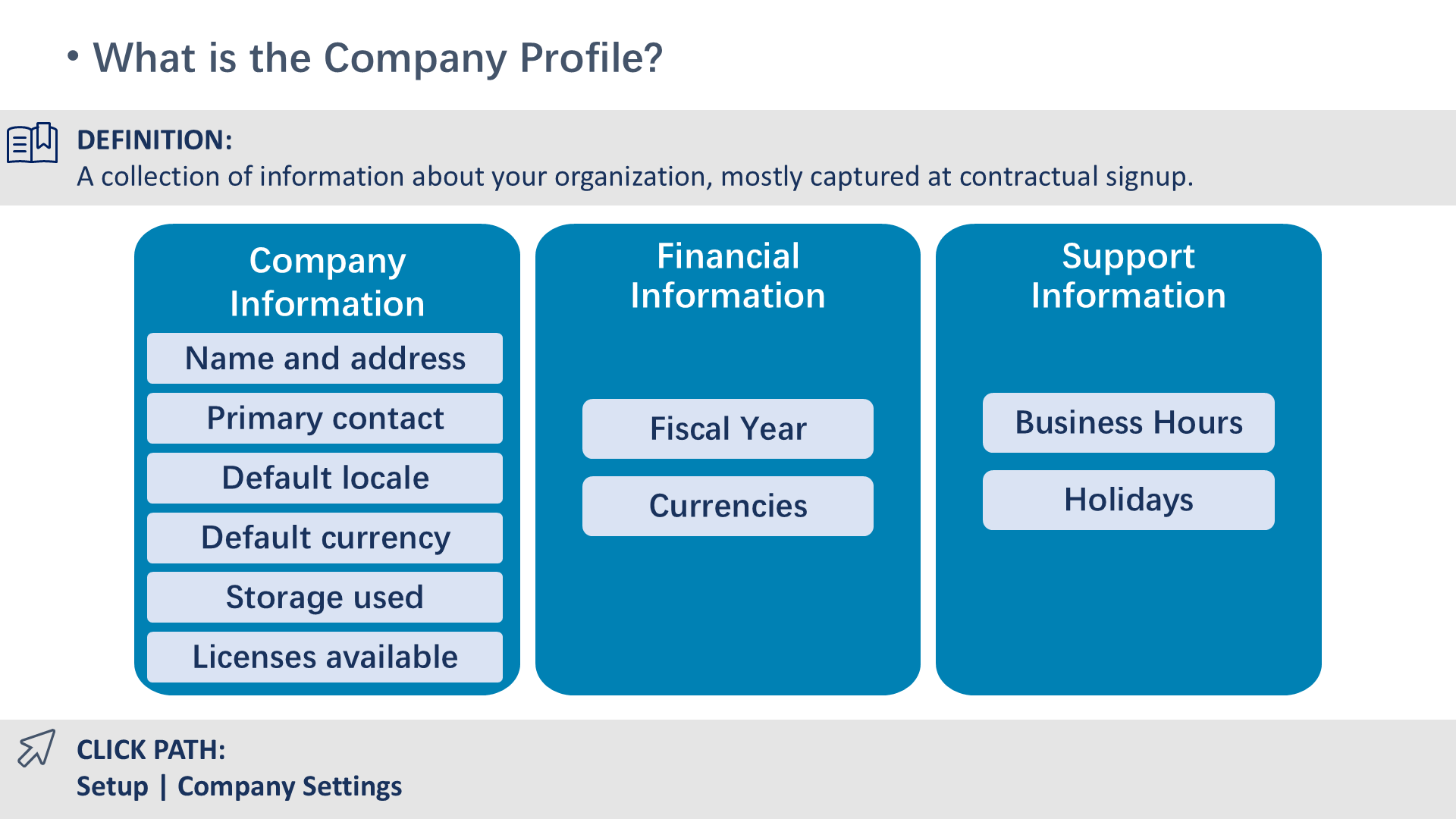 • What is the Company Profile?

DEFINITION:
A collection of information about your organization, mostly captured at contractual signup.

Company Information
Name and address
Primary contact
Default locale
Default currency
Storage used
Licenses available

Financial Information
Fiscal Year
Currencies

Support Information
Business Hours
Holidays

CLICK PATH:
Setup | Company Settings